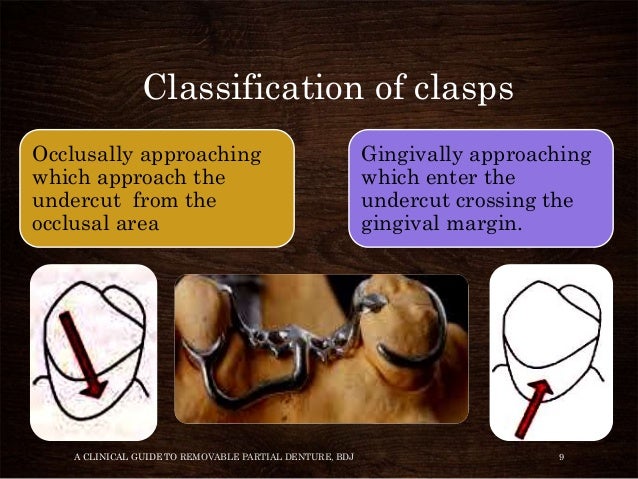 Classification of clasps

Occlusally approaching which approach the undercut from the occlusal area

Gingivally approaching which enter the undercut crossing the gingival margin.

A CLINICAL GUIDE TO REMOVABLE PARTIAL DENTURE, BDJ

9